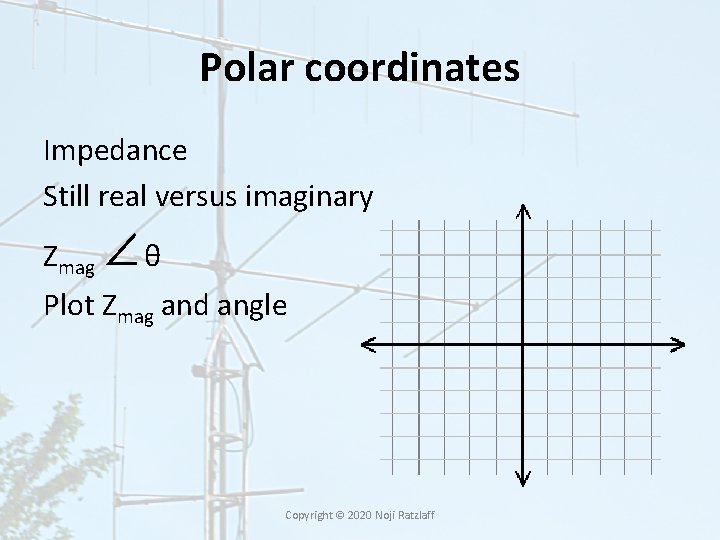 Polar coordinates

Impedance

Still real versus imaginary

$Z_{mag} \angle \theta$

Plot $Z_{mag}$ and angle

Copyright © 2020 Noji Ratzlaff